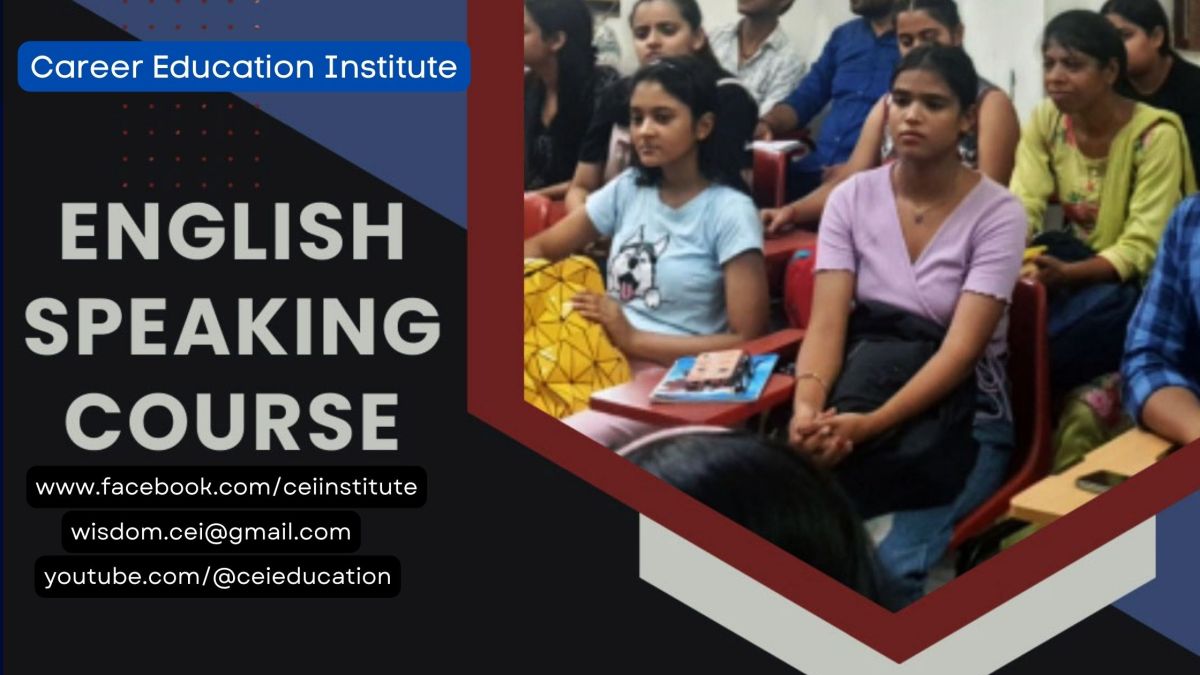 Career Education Institute

ENGLISH SPEAKING COURSE

www.facebook.com/ceiinstitute
wisdom.cei@gmail.com
youtube.com/@ceieducation